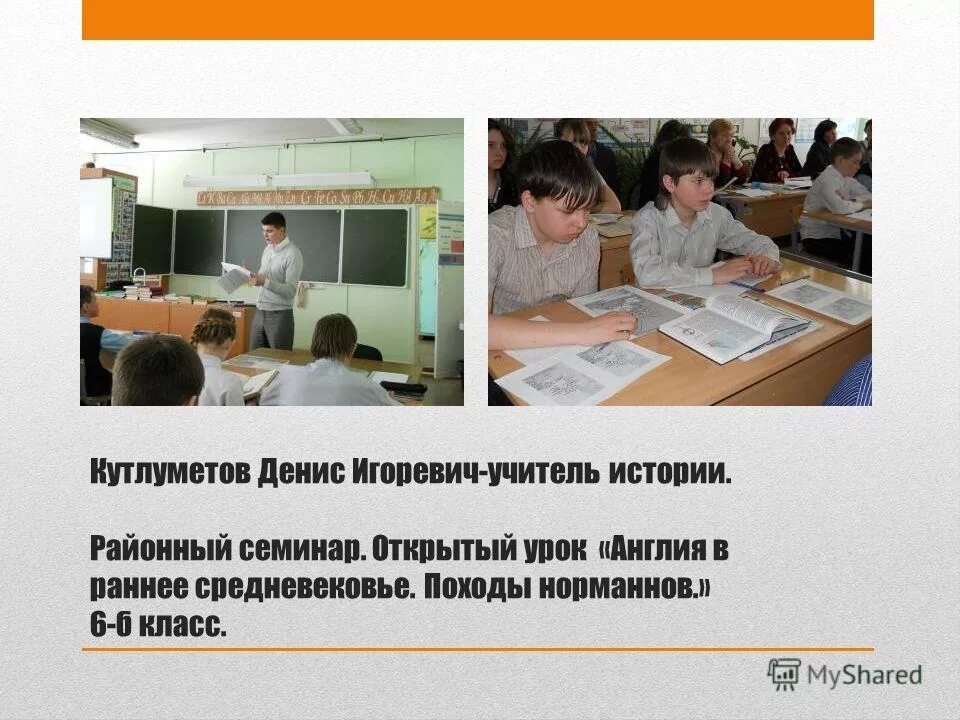 Кутлуметов Денис Игоревич-учитель истории.

Районный семинар. Открытый урок «Англия в раннее средневековье. Походы норманнов.» 6-б класс.

MyShared